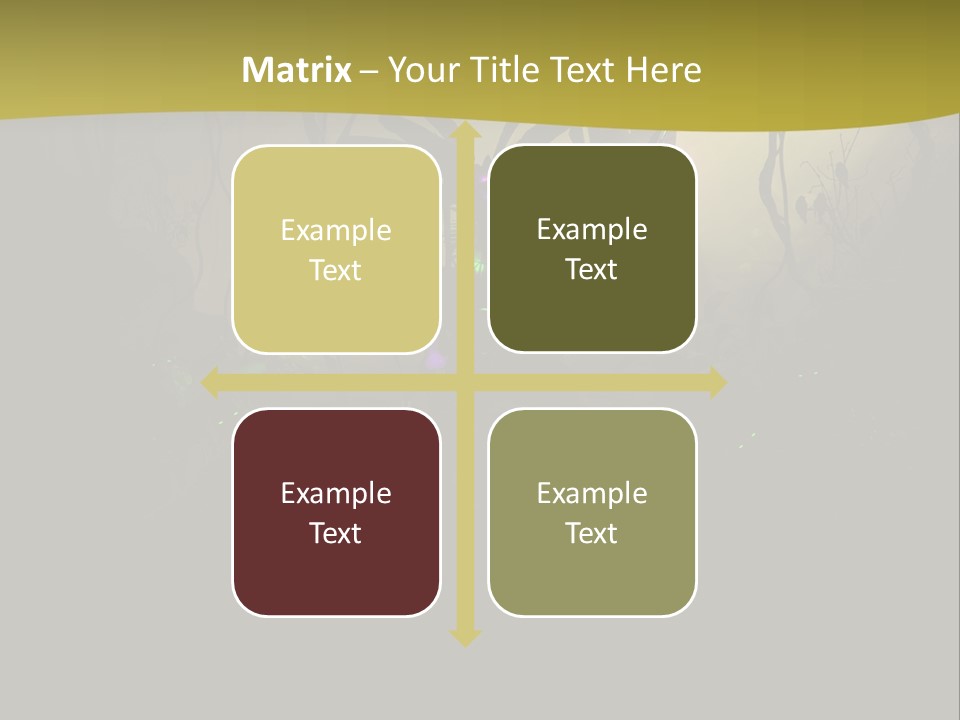 Matrix – Your Title Text Here

Example Text

Example Text

Example Text

Example Text